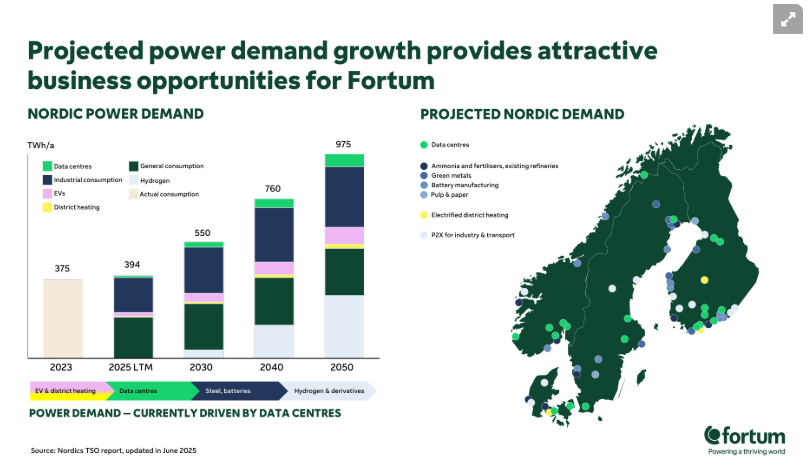 Projected power demand growth provides attractive business opportunities for Fortum

NORDIC POWER DEMAND

TWh/a

Data centres
Industrial consumption
EVs
District heating
General consumption
Hydrogen
Actual consumption

375
394
550
760
975

2023
2025 LTM
2030
2040
2050

EV & district heating
Data centres
Steel, batteries
Hydrogen & derivatives

POWER DEMAND — CURRENTLY DRIVEN BY DATA CENTRES

Source: Nordics TSO report, updated in June 2025

PROJECTED NORDIC DEMAND

Data centres
Ammonia and fertilisers, existing refineries
Green metals
Battery manufacturing
Pulp & paper
Electrified district heating
P2X for industry & transport

fortum
Powering a thriving world